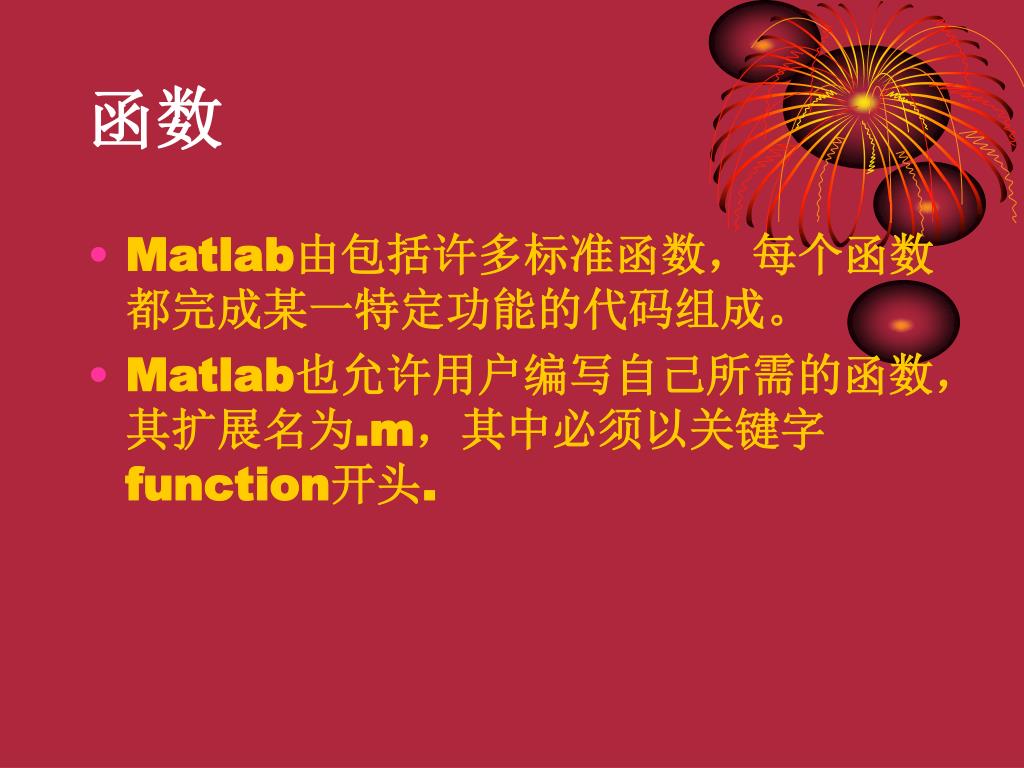 函数

• Matlab由包括许多标准函数，每个函数都完成某一特定功能的代码组成。
• Matlab也允许用户编写自己所需的函数，其扩展名为.m，其中必须以关键字function开头.